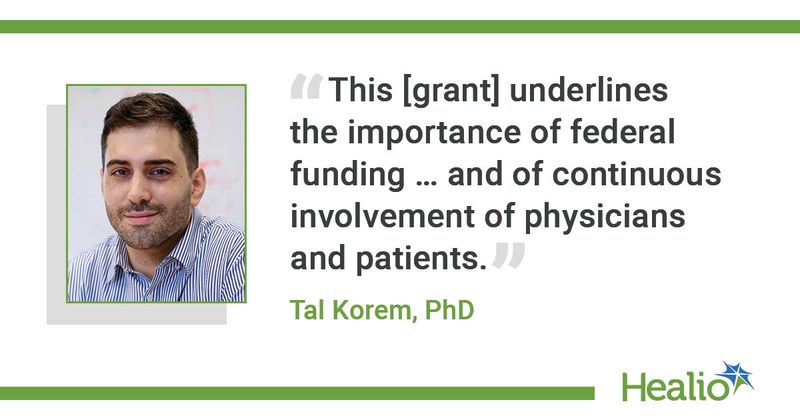 “This [grant] underlines the importance of federal funding … and of continuous involvement of physicians and patients.”

Tal Korem, PhD

Healio